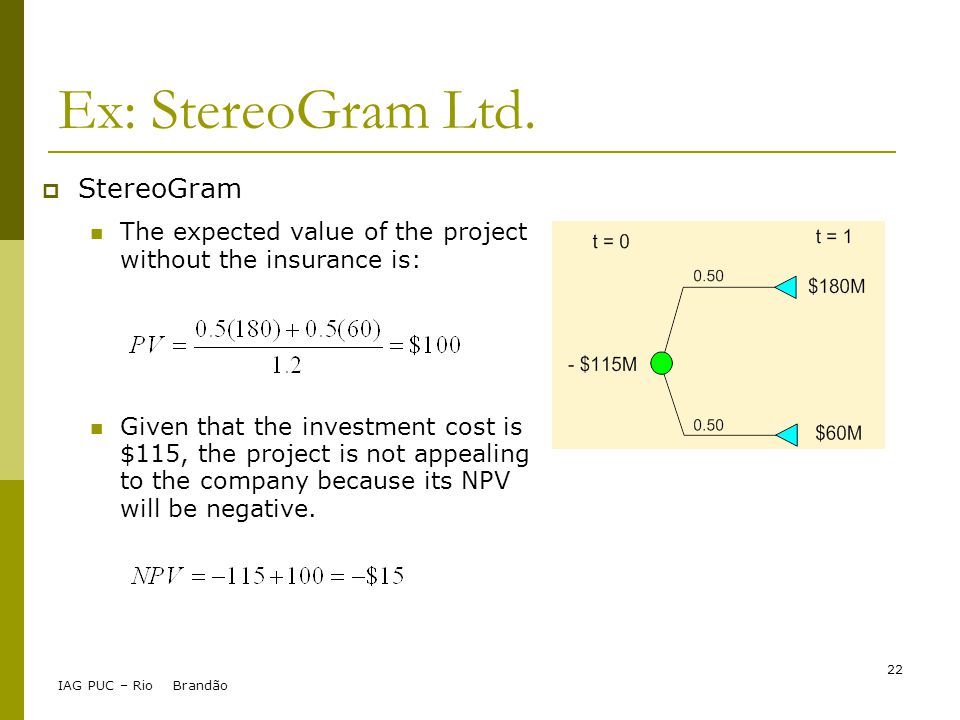 Ex: StereoGram Ltd.

StereoGram

The expected value of the project without the insurance is:

$PV = \frac{0.5(180) + 0.5(60)}{1.2} = \$100$

Given that the investment cost is $115, the project is not appealing to the company because its NPV will be negative.

$NPV = -115 + 100 = -\$15$

t = 0

t = 1

0.50

$180M

- $115M

0.50

$60M

22

IAG PUC – Rio Brandão